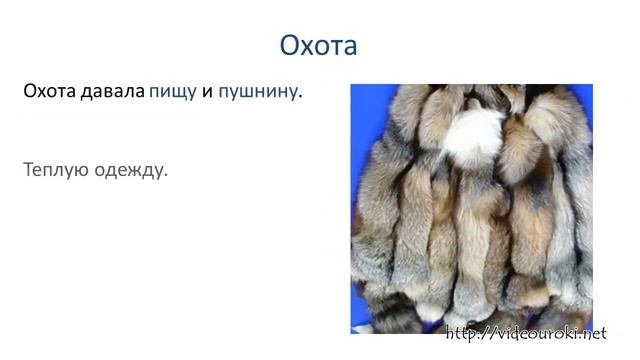 Охота

Охота давала пищу и пушнину.

Теплую одежду.

http://videouroki.net